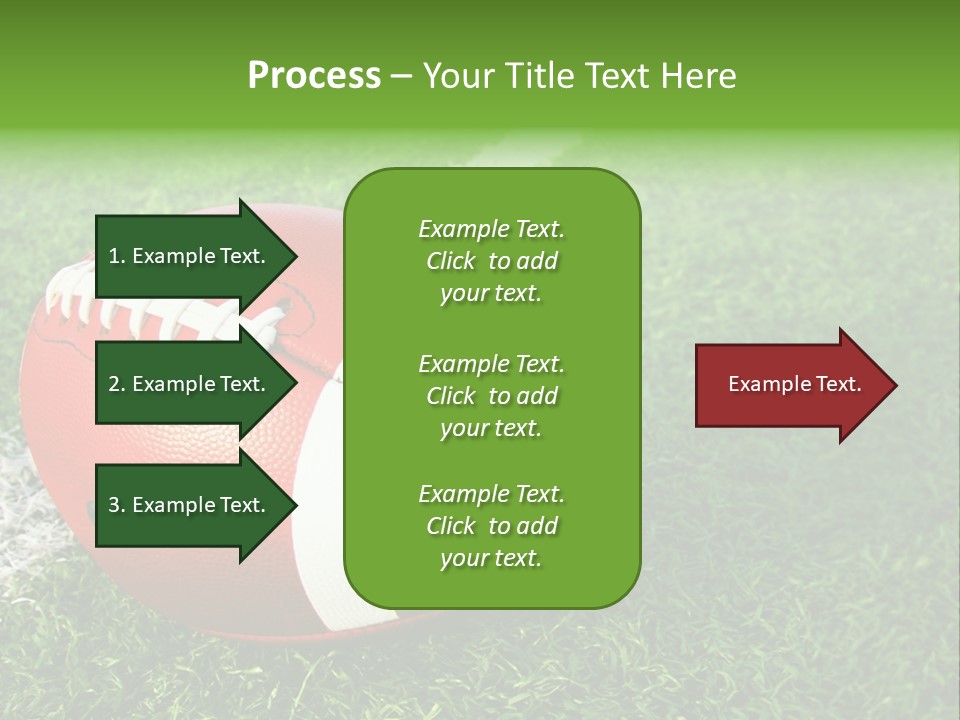 Process – Your Title Text Here

1. Example Text.

2. Example Text.

3. Example Text.

Example Text.
Click to add
your text.

Example Text.
Click to add
your text.

Example Text.
Click to add
your text.

Example Text.